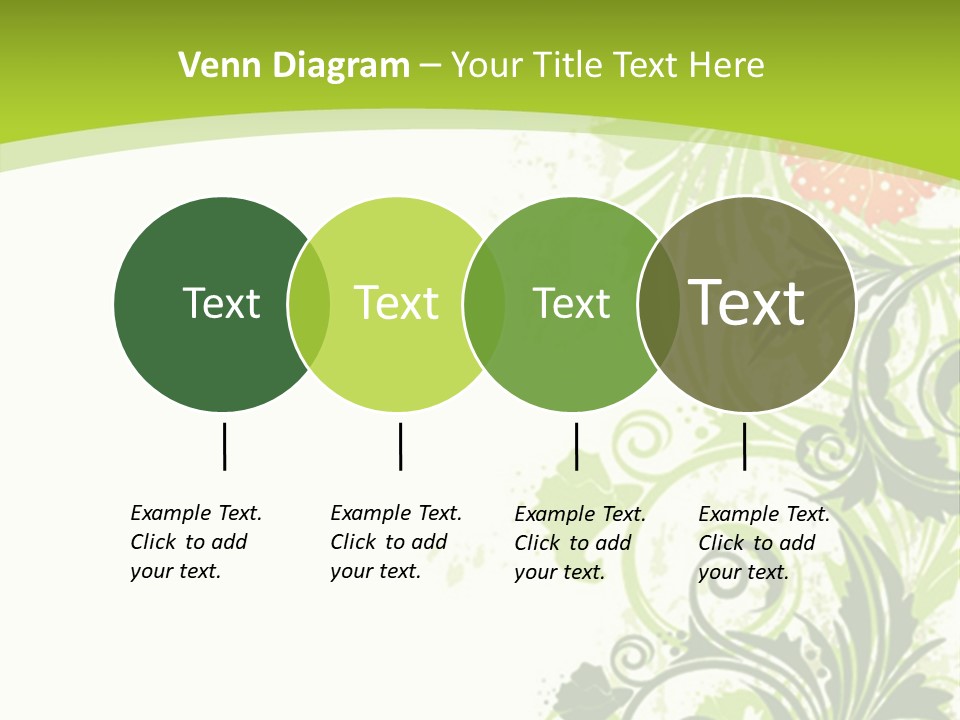 Venn Diagram – Your Title Text Here

Text

Text

Text

Text

Example Text. Click to add your text.

Example Text. Click to add your text.

Example Text. Click to add your text.

Example Text. Click to add your text.